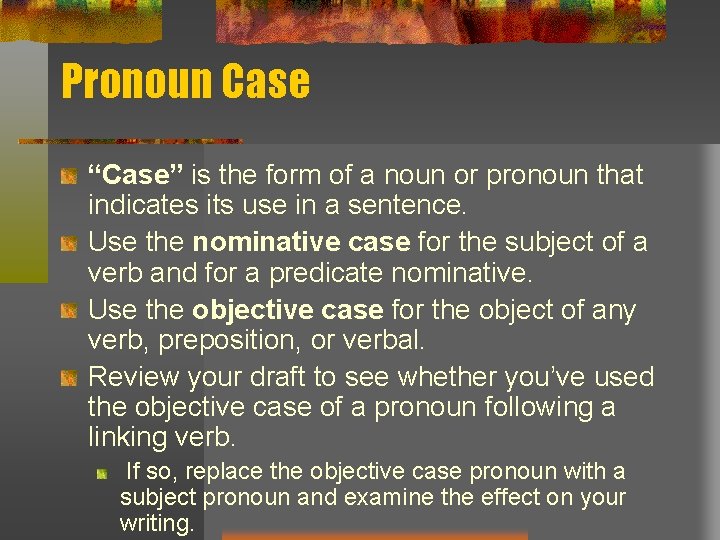 Pronoun Case

“Case” is the form of a noun or pronoun that indicates its use in a sentence.

Use the nominative case for the subject of a verb and for a predicate nominative.

Use the objective case for the object of any verb, preposition, or verbal.

Review your draft to see whether you’ve used the objective case of a pronoun following a linking verb.

If so, replace the objective case pronoun with a subject pronoun and examine the effect on your writing.